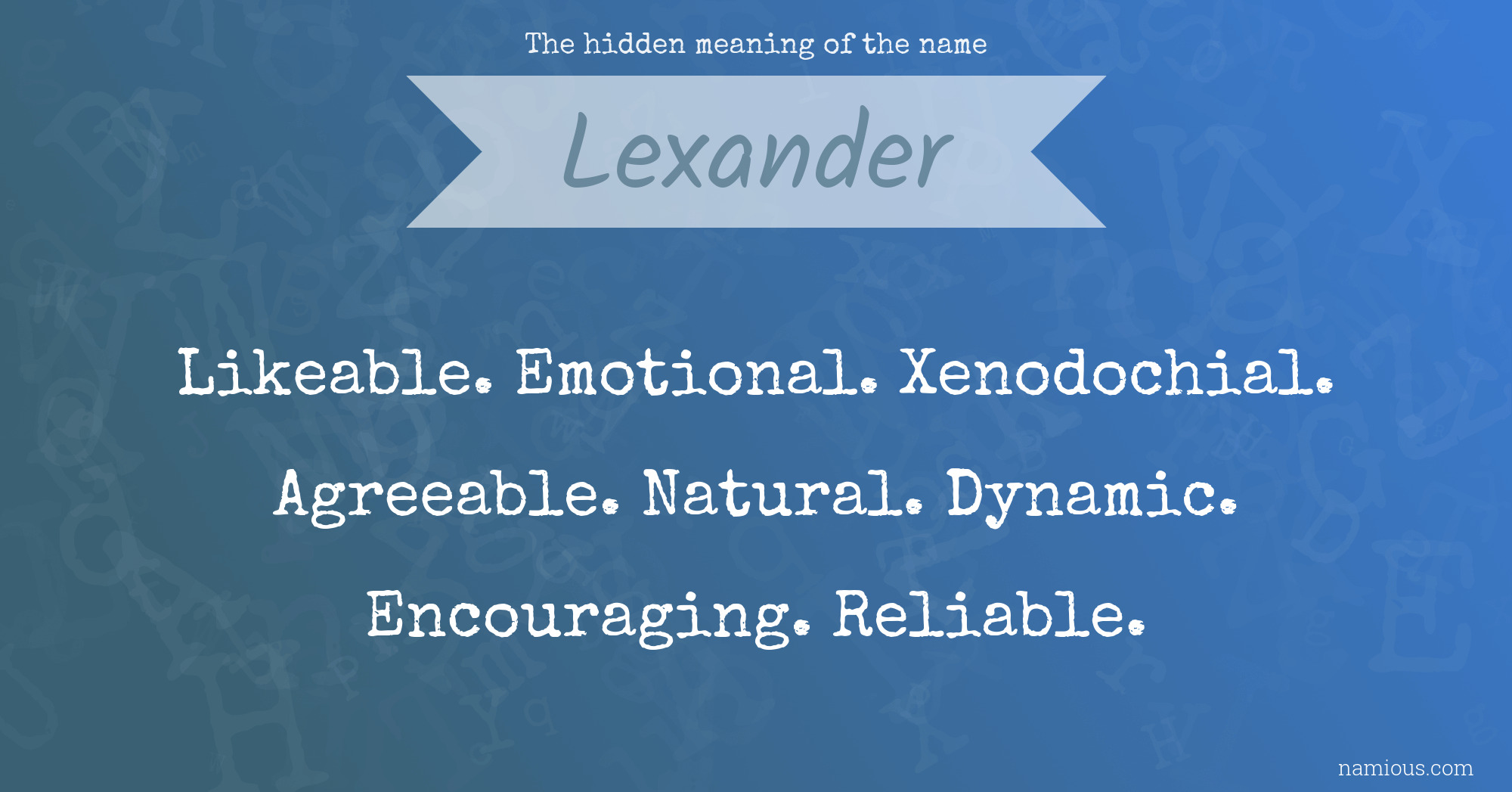 The hidden meaning of the name

Lexander

Likeable. Emotional. Xenodochial. Agreeable. Natural. Dynamic. Encouraging. Reliable.

namious.com